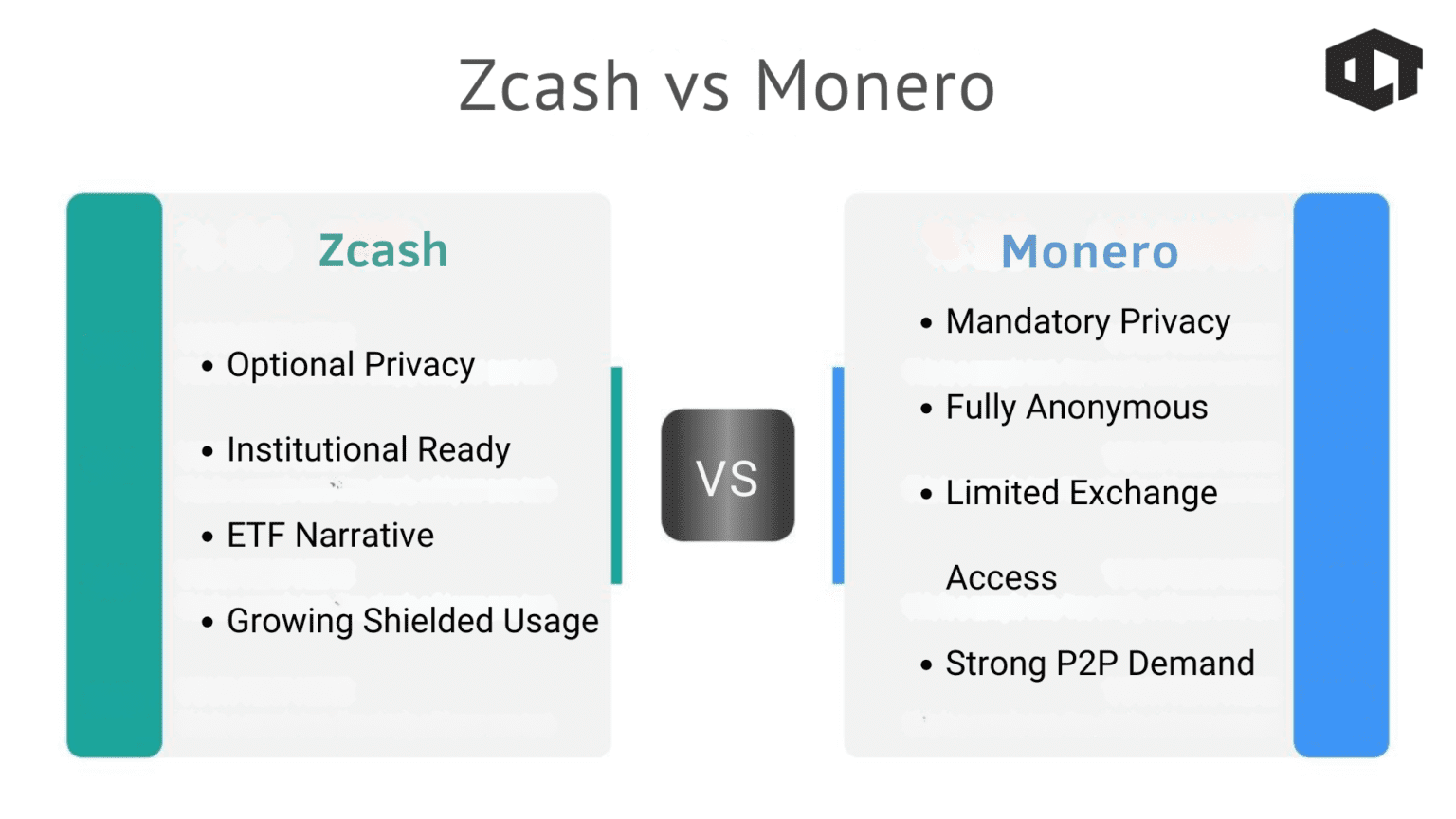 Zcash vs Monero

Zcash

• Optional Privacy

• Institutional Ready

• ETF Narrative

• Growing Shielded Usage

VS

Monero

• Mandatory Privacy

• Fully Anonymous

• Limited Exchange Access

• Strong P2P Demand